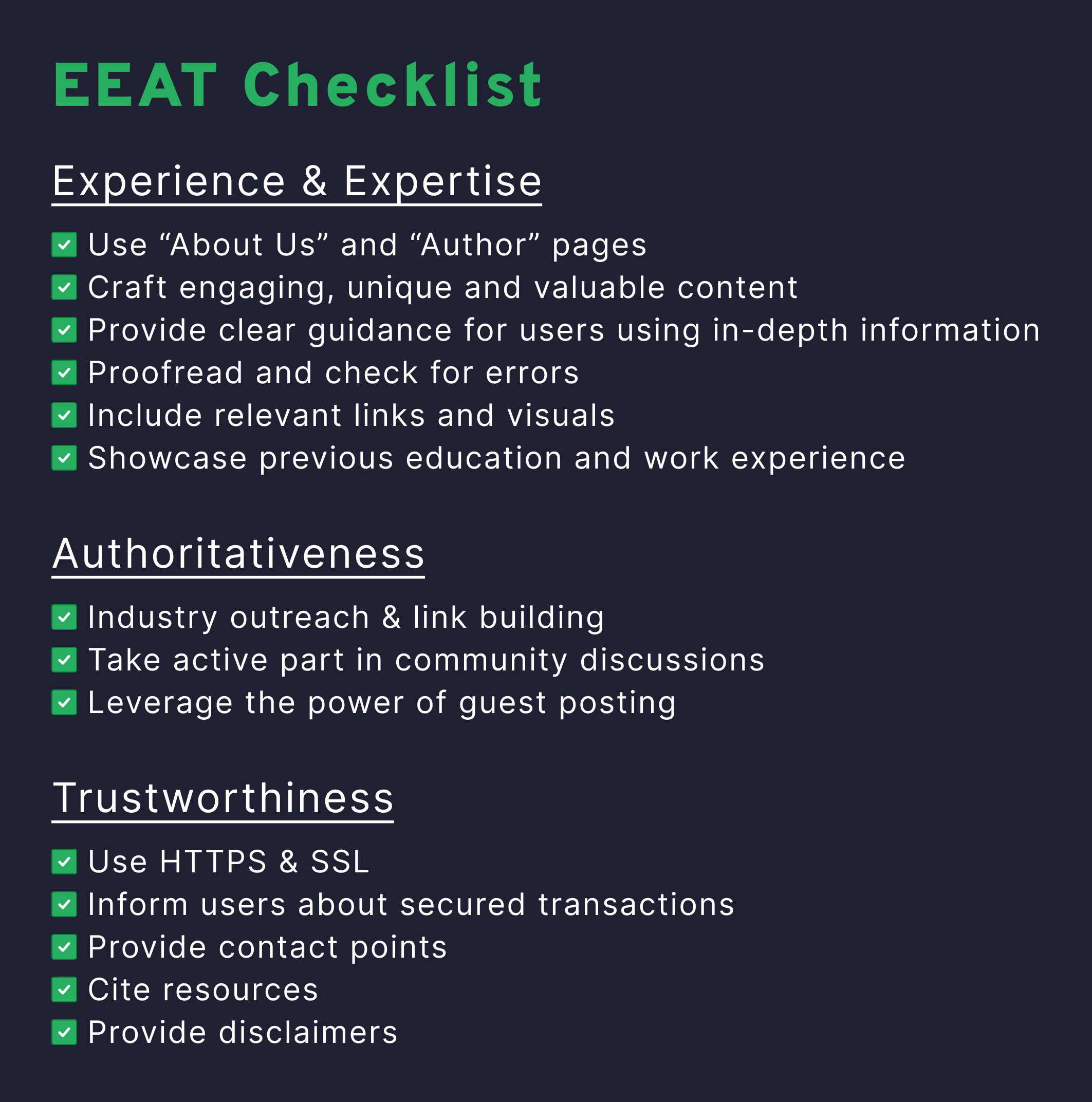 EEAT Checklist

Experience & Expertise

Use “About Us” and “Author” pages
Craft engaging, unique and valuable content
Provide clear guidance for users using in-depth information
Proofread and check for errors
Include relevant links and visuals
Showcase previous education and work experience

Authoritativeness

Industry outreach & link building
Take active part in community discussions
Leverage the power of guest posting

Trustworthiness

Use HTTPS & SSL
Inform users about secured transactions
Provide contact points
Cite resources
Provide disclaimers